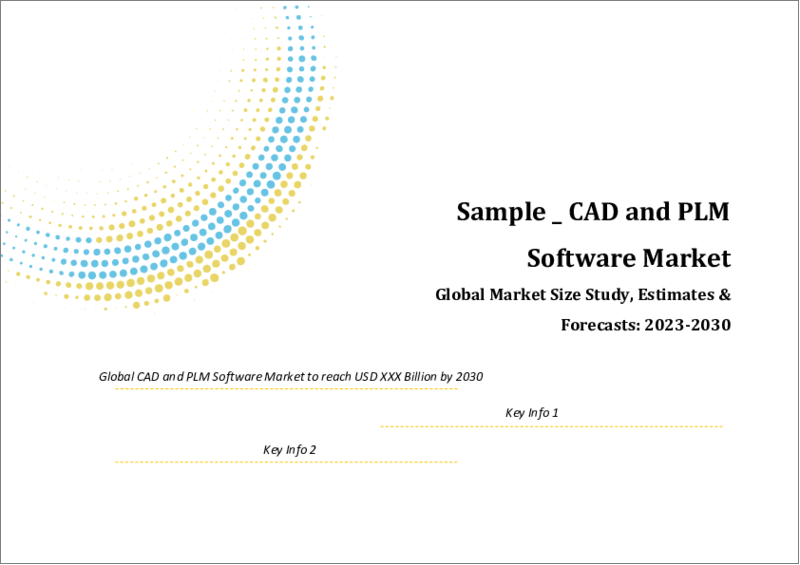 Sample _ CAD and PLM Software Market

Global Market Size Study, Estimates & Forecasts: 2023-2030

Global CAD and PLM Software Market to reach USD XXX Billion by 2030

Key Info 1

Key Info 2